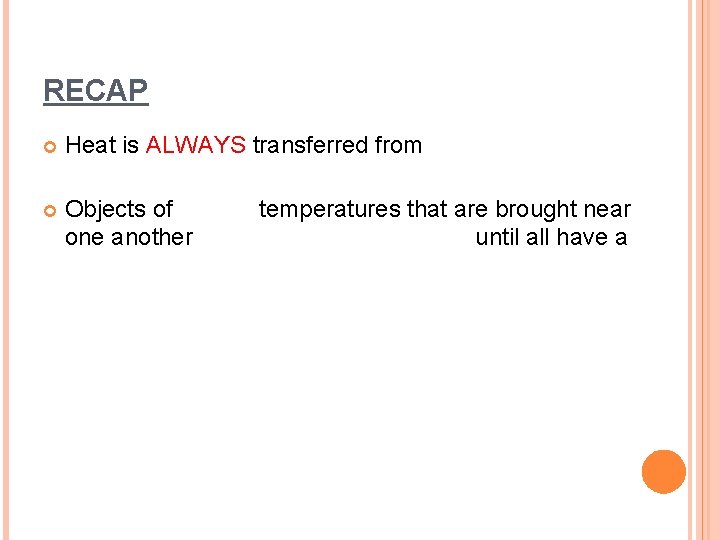 RECAP

Heat is ALWAYS transferred from

Objects of temperatures that are brought near one another until all have a